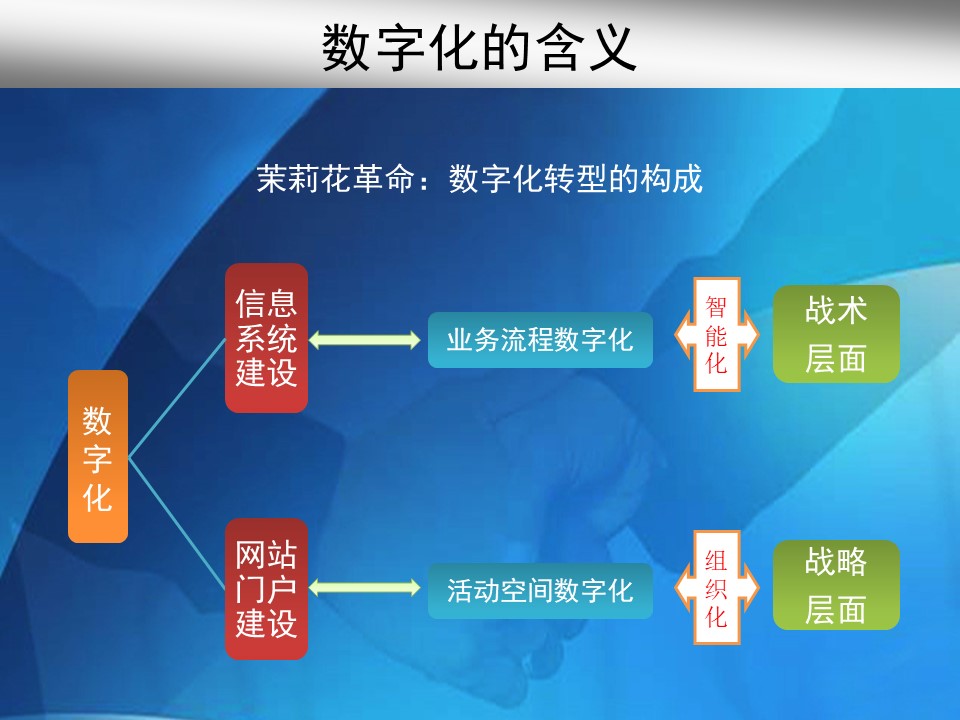 数字化的含义

茉莉花革命：数字化转型的构成

数字化

信息系统建设

业务流程数字化

智能化

战术层面

网站门户建设

活动空间数字化

组织化

战略层面